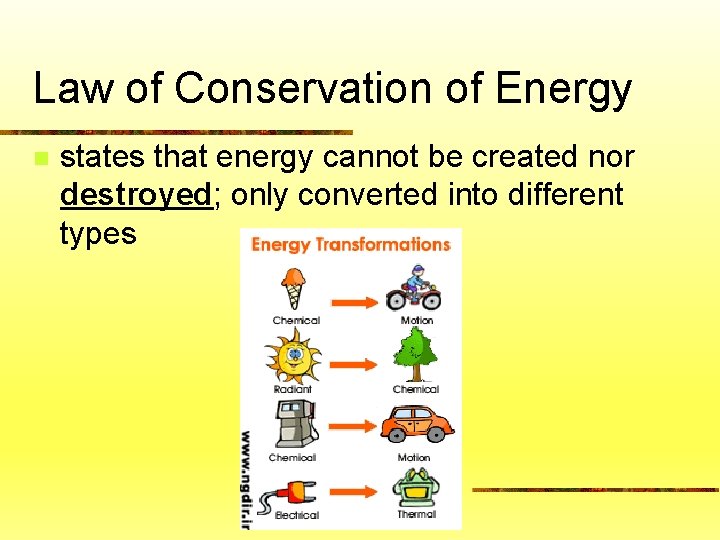 Law of Conservation of Energy

states that energy cannot be created nor destroyed; only converted into different types

Energy Transformations

Chemical

Motion

Radiant

Chemical

Chemical

Motion

Electrical

Thermal

www.ngdir.ir